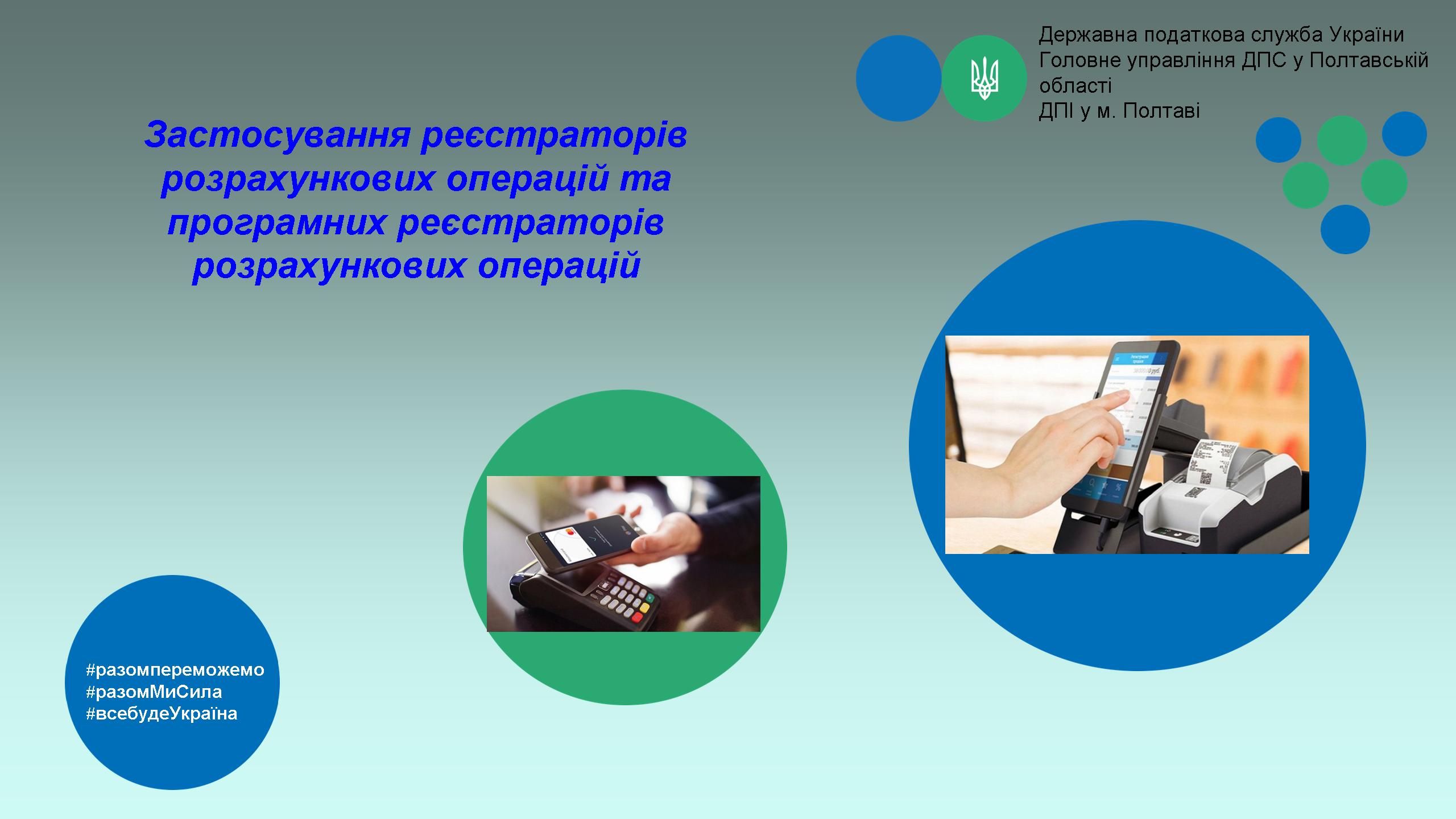 Державна податкова служба України
Головне управління ДПС у Полтавській області
ДПІ у м. Полтаві

Застосування реєстраторів розрахункових операцій та програмних реєстраторів розрахункових операцій

#разомпереможемо
#разомМиСила
#всебудеУкраїна